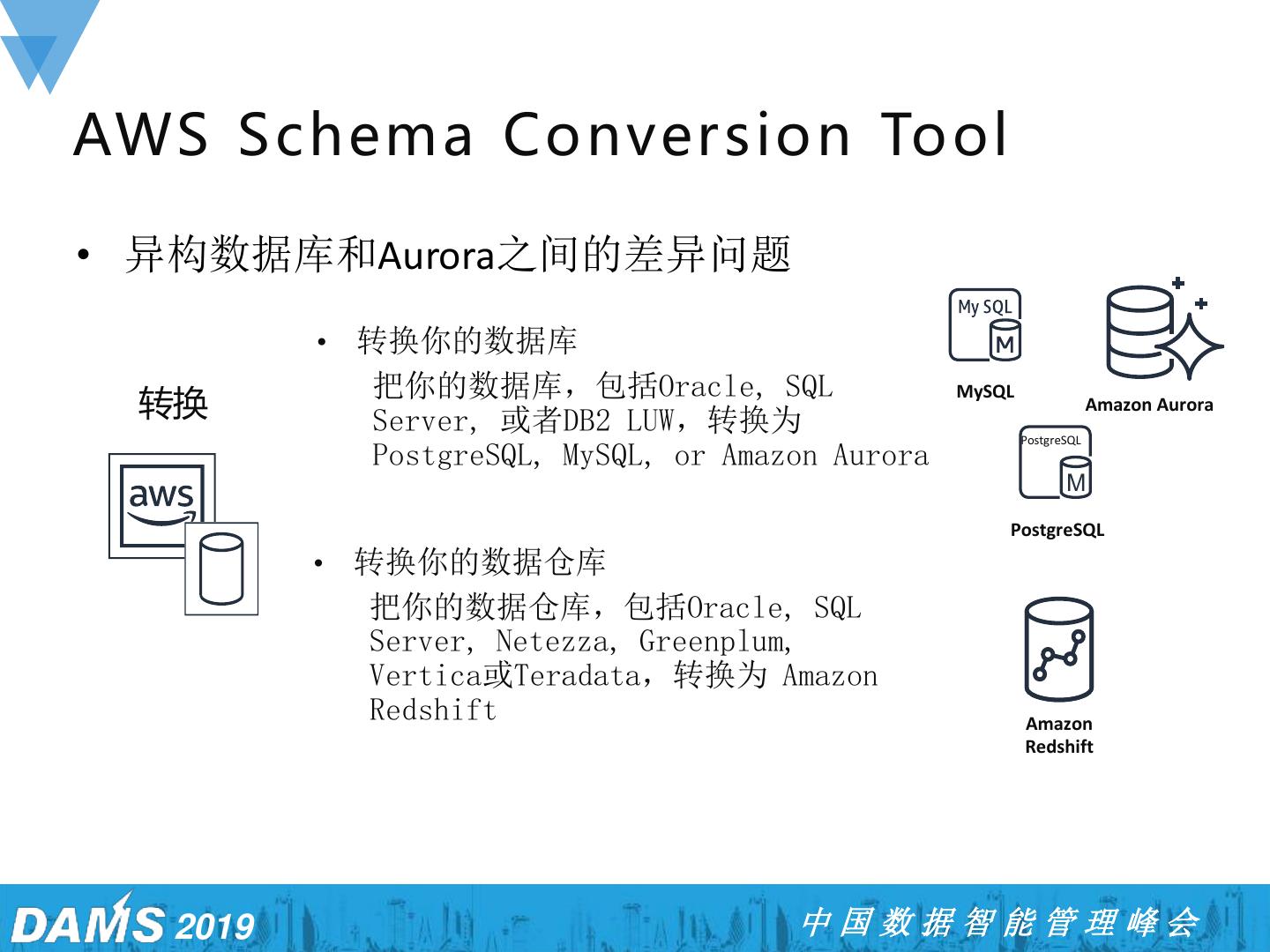 AWS Schema Conversion Tool

• 异构数据库和Aurora之间的差异问题

转换

aws

• 转换你的数据库

把你的数据库，包括Oracle, SQL Server, 或者DB2 LUW，转换为 PostgreSQL, MySQL, or Amazon Aurora

• 转换你的数据仓库

把你的数据仓库，包括Oracle, SQL Server, Netezza, Greenplum, Vertica或Teradata，转换为 Amazon Redshift

My SQL
M
MySQL

Amazon Aurora

PostgreSQL
M
PostgreSQL

Amazon Redshift

DAMS 2019

中国数据智能管理峰会